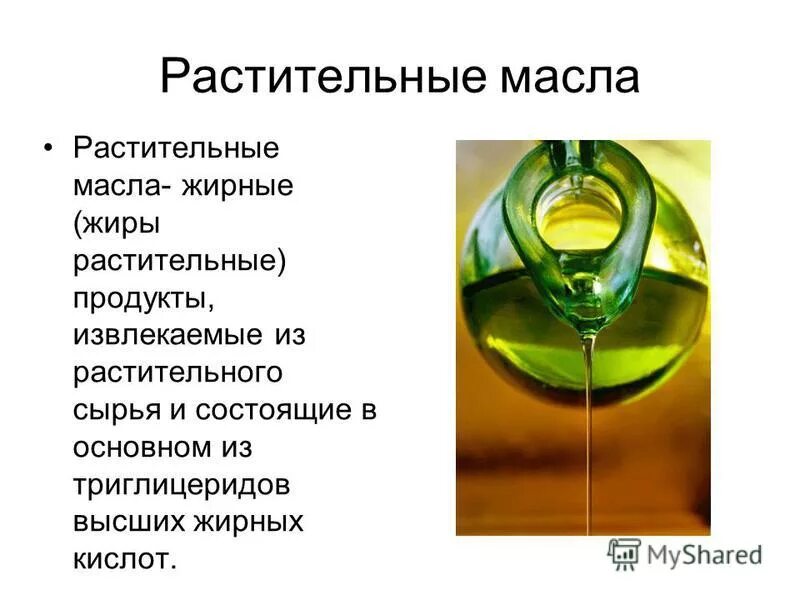 Растительные масла

• Растительные масла- жирные (жиры растительные) продукты, извлекаемые из растительного сырья и состоящие в основном из триглицеридов высших жирных кислот.

MyShared